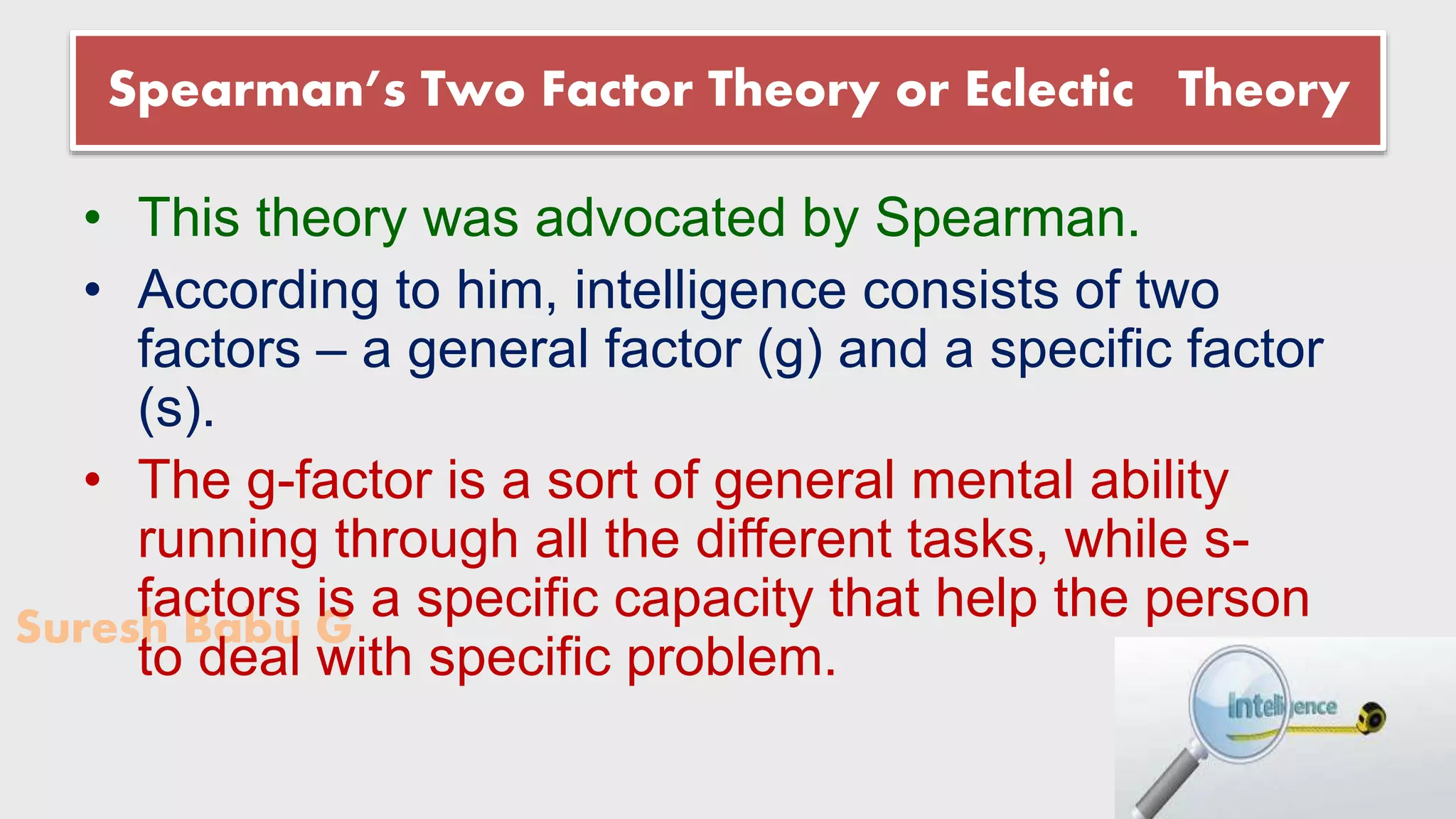 Spearman's Two Factor Theory or Eclectic Theory

• This theory was advocated by Spearman.

• According to him, intelligence consists of two factors – a general factor (g) and a specific factor (s).

• The g-factor is a sort of general mental ability running through all the different tasks, while s-factors is a specific capacity that help the person to deal with specific problem.

Suresh Babu G

Intelligence